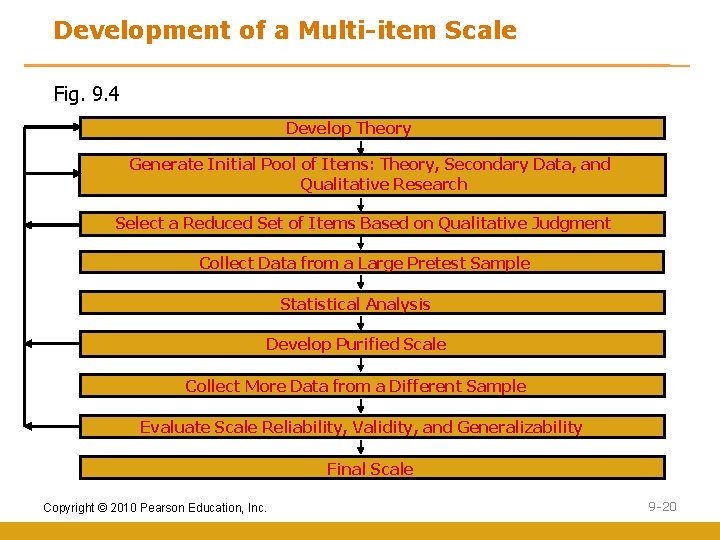 Development of a Multi-item Scale

Fig. 9.4

Develop Theory

Generate Initial Pool of Items: Theory, Secondary Data, and Qualitative Research

Select a Reduced Set of Items Based on Qualitative Judgment

Collect Data from a Large Pretest Sample

Statistical Analysis

Develop Purified Scale

Collect More Data from a Different Sample

Evaluate Scale Reliability, Validity, and Generalizability

Final Scale

Copyright © 2010 Pearson Education, Inc.

9-20